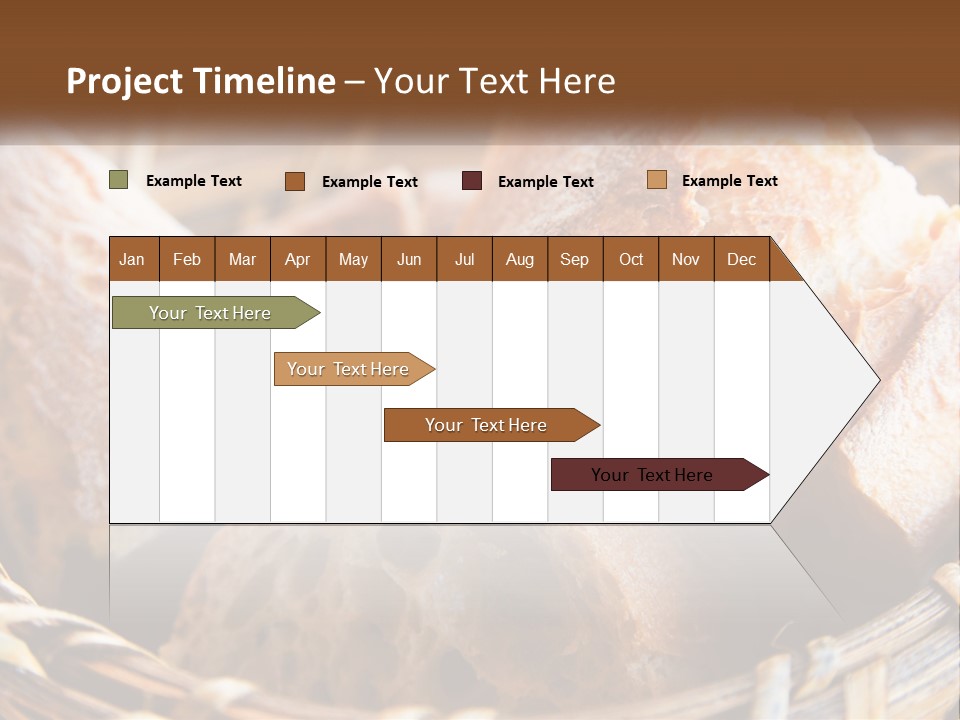 Project Timeline – Your Text Here

Example Text
Example Text
Example Text
Example Text

| Jan | Feb | Mar | Apr | May | Jun | Jul | Aug | Sep | Oct | Nov | Dec |
|---|---|---|---|---|---|---|---|---|---|---|---|

Your Text Here

Your Text Here

Your Text Here

Your Text Here